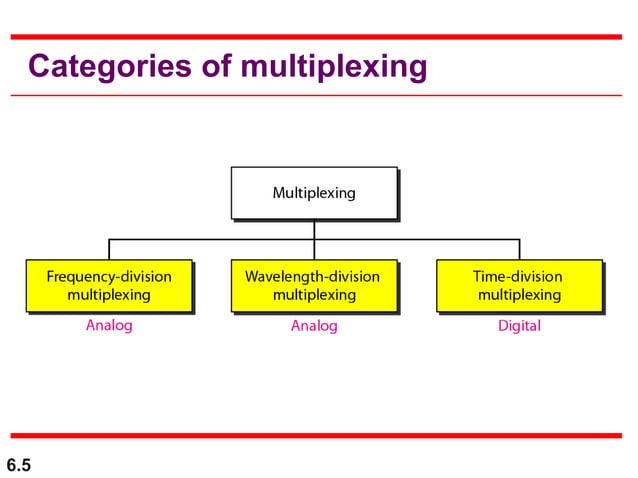 Categories of multiplexing

Multiplexing

Frequency-division multiplexing
Analog

Wavelength-division multiplexing
Analog

Time-division multiplexing
Digital

6.5